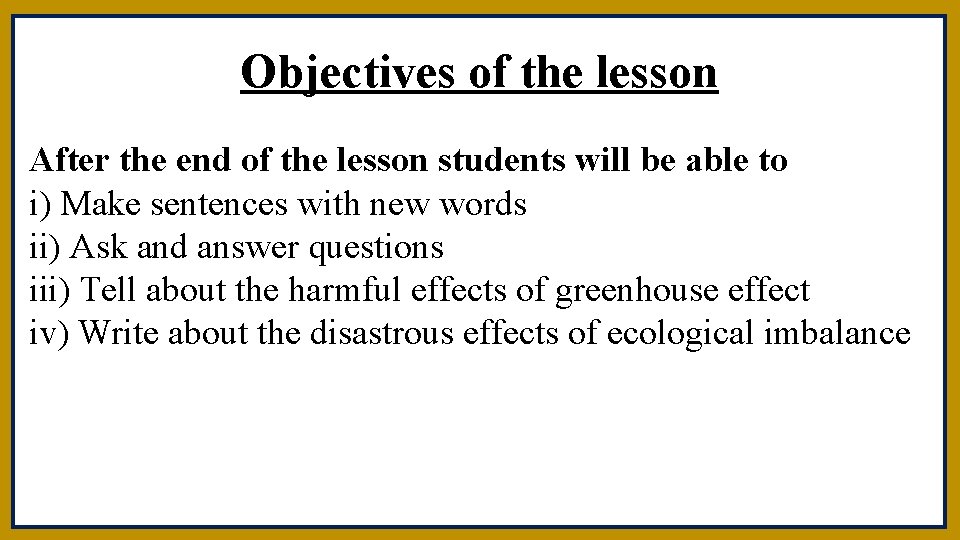 Objectives of the lesson

After the end of the lesson students will be able to
i) Make sentences with new words
ii) Ask and answer questions
iii) Tell about the harmful effects of greenhouse effect
iv) Write about the disastrous effects of ecological imbalance